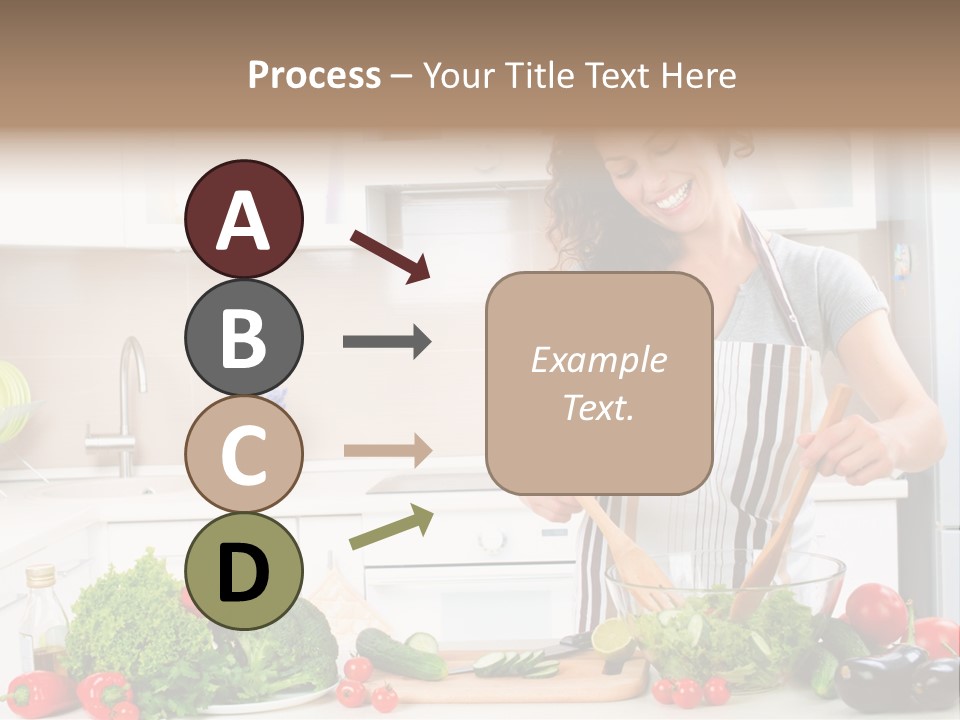 Process – Your Title Text Here

A

B

C

D

Example Text.